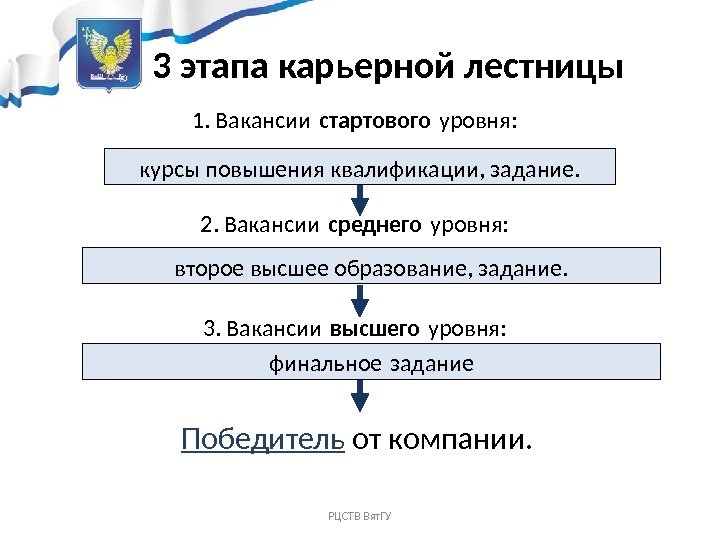 3 этапа карьерной лестницы

1. Вакансии стартового уровня:

курсы повышения квалификации, задание.

2. Вакансии среднего уровня:

второе высшее образование, задание.

3. Вакансии высшего уровня:

финальное задание

Победитель от компании.

РЦСТВ ВятГУ